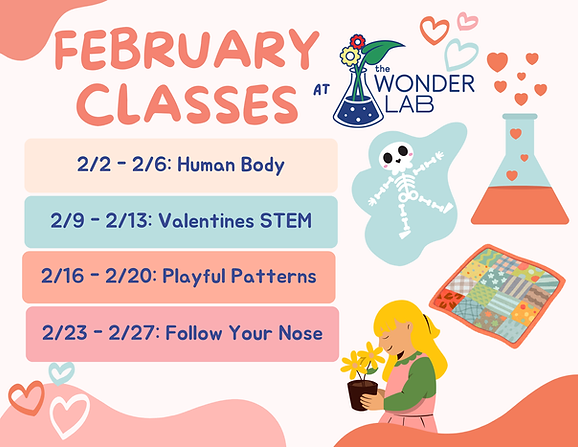 FEBRUARY CLASSES

AT

the WONDER LAB

2/2 - 2/6: Human Body

2/9 - 2/13: Valentines STEM

2/16 - 2/20: Playful Patterns

2/23 - 2/27: Follow Your Nose